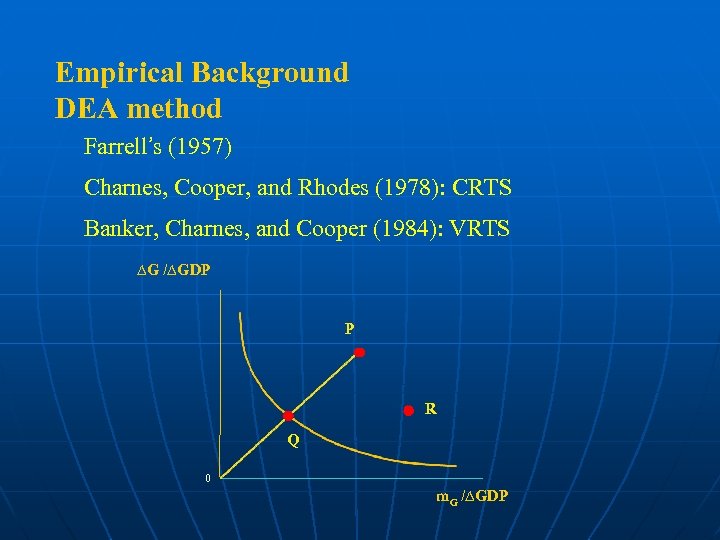 Empirical Background
DEA method

Farrell's (1957)

Charnes, Cooper, and Rhodes (1978): CRTS

Banker, Charnes, and Cooper (1984): VRTS

$\Delta G / \Delta GDP$

P

R

Q

0

$m_G / \Delta GDP$